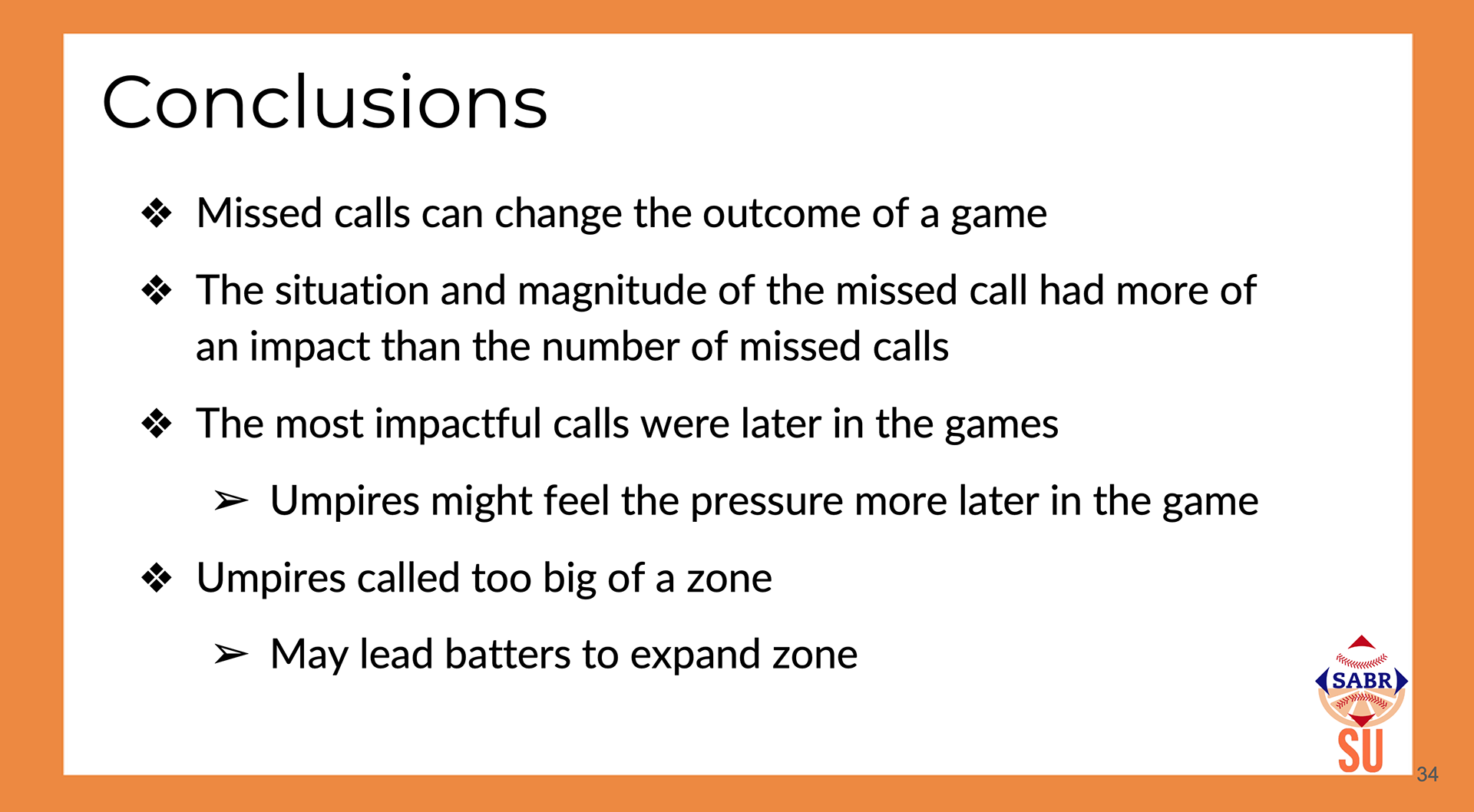 Conclusions

❖ Missed calls can change the outcome of a game

❖ The situation and magnitude of the missed call had more of an impact than the number of missed calls

❖ The most impactful calls were later in the games

➢ Umpires might feel the pressure more later in the game

❖ Umpires called too big of a zone

➢ May lead batters to expand zone

SABR
SU

34